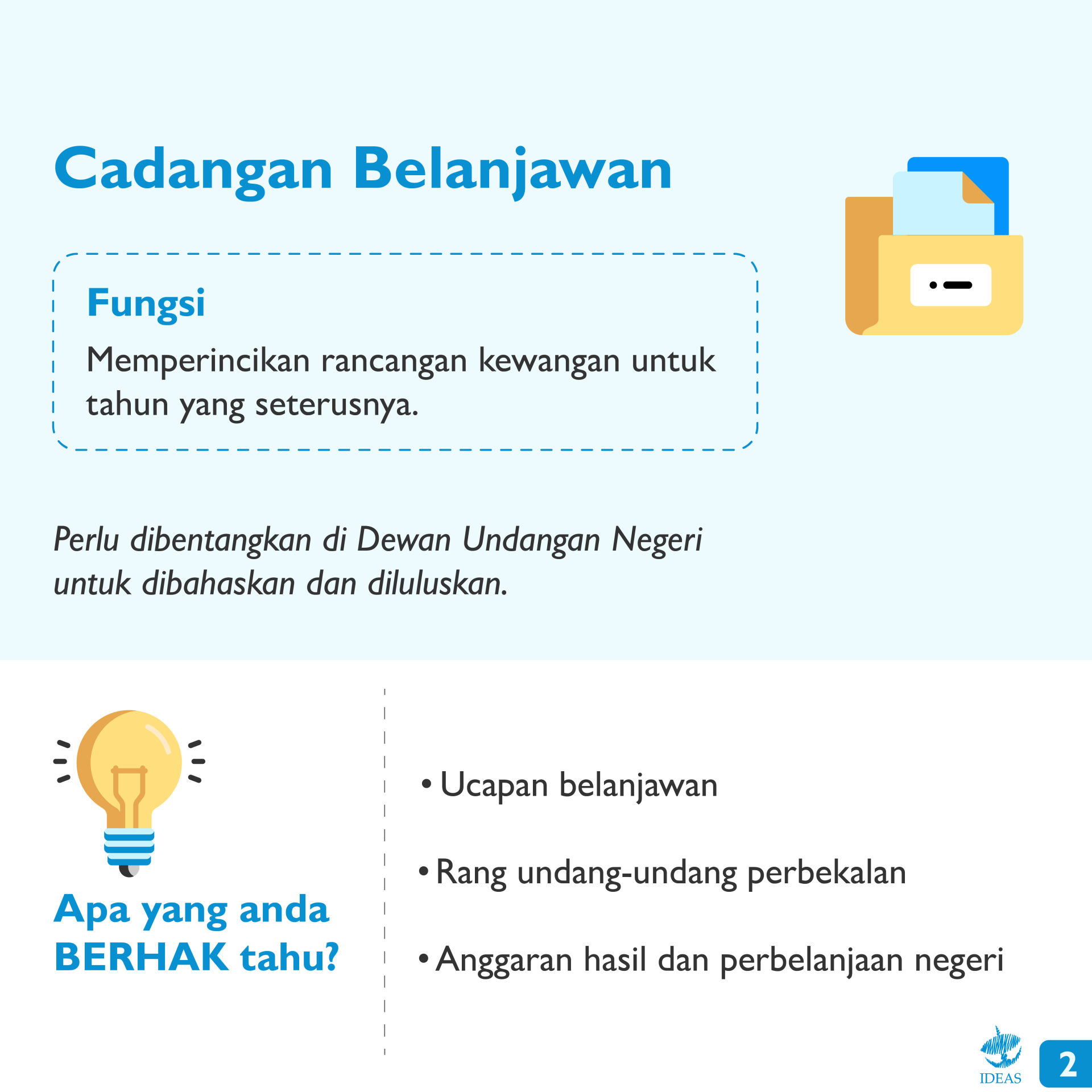 Cadangan Belanjawan

Fungsi

Memperincikan rancangan kewangan untuk tahun yang seterusnya.

Perlu dibentangkan di Dewan Undangan Negeri untuk dibahaskan dan diluluskan.

Apa yang anda BERHAK tahu?

• Ucapan belanjawan

• Rang undang-undang perbekalan

• Anggaran hasil dan perbelanjaan negeri

IDEAS

2